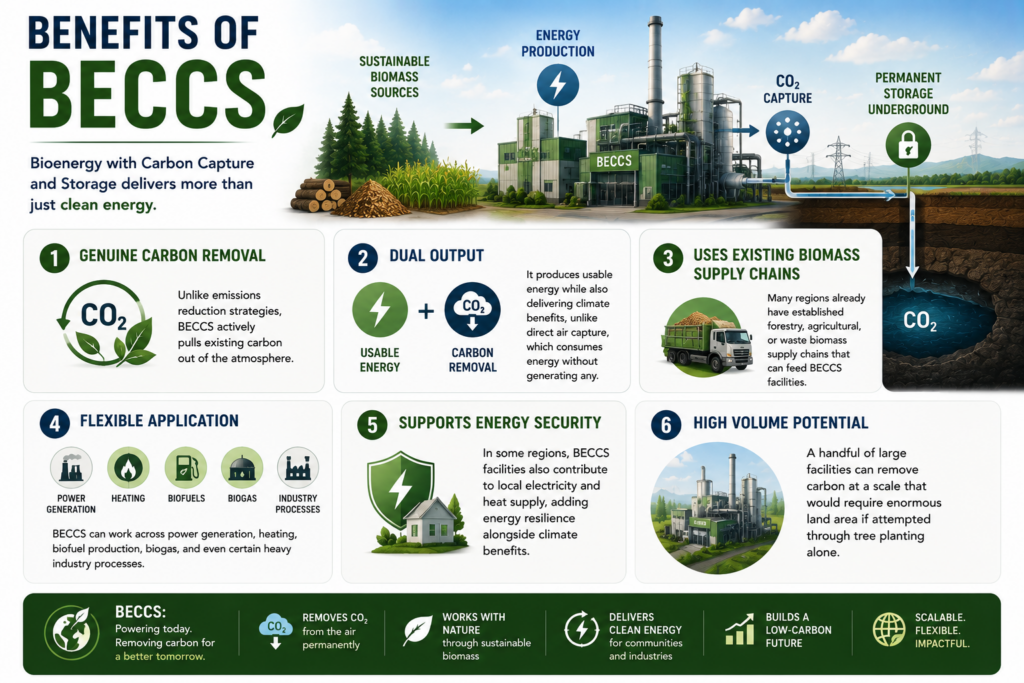 BENEFITS OF BECCS

Bioenergy with Carbon Capture and Storage delivers more than just clean energy.

SUSTAINABLE BIOMASS SOURCES

ENERGY PRODUCTION

BECCS

$CO_2$ CAPTURE

PERMANENT STORAGE UNDERGROUND

$CO_2$

1 GENUINE CARBON REMOVAL

$CO_2$

Unlike emissions reduction strategies, BECCS actively pulls existing carbon out of the atmosphere.

2 DUAL OUTPUT

USABLE ENERGY + $CO_2$ CARBON REMOVAL

It produces usable energy while also delivering climate benefits, unlike direct air capture, which consumes energy without generating any.

3 USES EXISTING BIOMASS SUPPLY CHAINS

Many regions already have established forestry, agricultural, or waste biomass supply chains that can feed BECCS facilities.

4 FLEXIBLE APPLICATION

POWER GENERATION
HEATING
BIOFUELS
BIOGAS
INDUSTRY PROCESSES

BECCS can work across power generation, heating, biofuel production, biogas, and even certain heavy industry processes.

5 SUPPORTS ENERGY SECURITY

In some regions, BECCS facilities also contribute to local electricity and heat supply, adding energy resilience alongside climate benefits.

6 HIGH VOLUME POTENTIAL

A handful of large facilities can remove carbon at a scale that would require enormous land area if attempted through tree planting alone.

BECCS: Powering today. Removing carbon for a better tomorrow.

$CO_2$ REMOVES $CO_2$ from the air permanently

WORKS WITH NATURE through sustainable biomass

DELIVERS CLEAN ENERGY for communities and industries

BUILDS A LOW-CARBON FUTURE

SCALABLE. FLEXIBLE. IMPACTFUL.